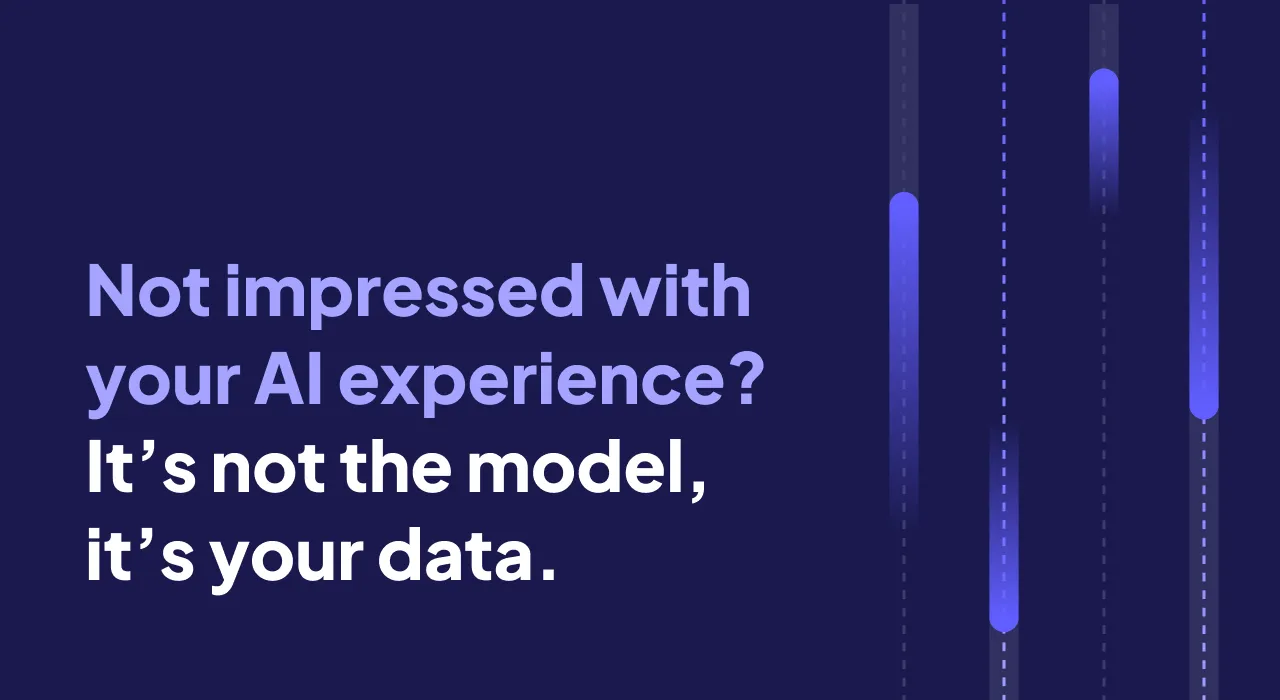 Not impressed with your AI experience? It’s not the model, it’s your data.